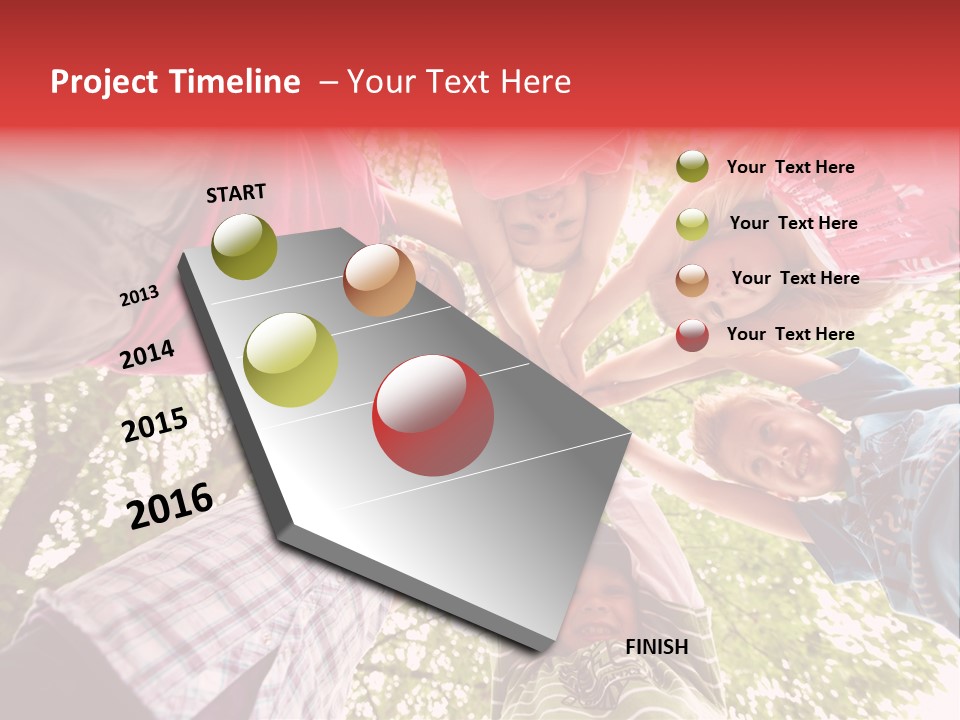 Project Timeline – Your Text Here

START

2013

2014

2015

2016

FINISH

Your Text Here

Your Text Here

Your Text Here

Your Text Here